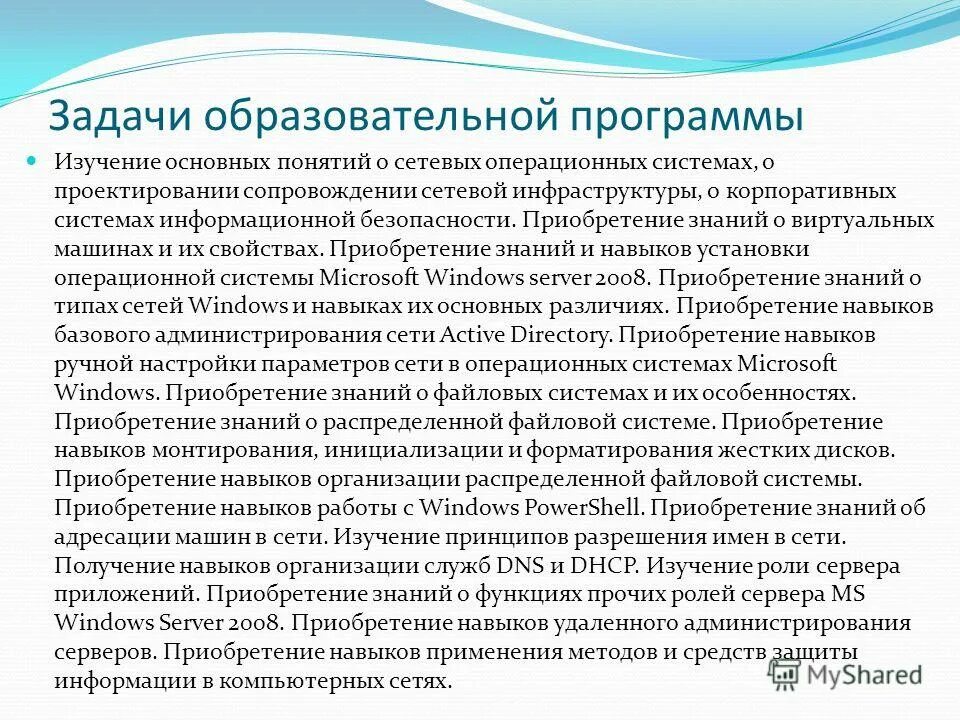 Задачи образовательной программы

Изучение основных понятий о сетевых операционных системах, о проектировании сопровождении сетевой инфраструктуры, о корпоративных системах информационной безопасности. Приобретение знаний о виртуальных машинах и их свойствах. Приобретение знаний и навыков установки операционной системы Microsoft Windows server 2008. Приобретение знаний о типах сетей Windows и навыках их основных различиях. Приобретение навыков базового администрирования сети Active Directory. Приобретение навыков ручной настройки параметров сети в операционных системах Microsoft Windows. Приобретение знаний о файловых системах и их особенностях. Приобретение знаний о распределенной файловой системе. Приобретение навыков монтирования, инициализации и форматирования жестких дисков. Приобретение навыков организации распределенной файловой системы. Приобретение навыков работы с Windows PowerShell. Приобретение знаний об адресации машин в сети. Изучение принципов разрешения имен в сети. Получение навыков организации служб DNS и DHCP. Изучение роли сервера приложений. Приобретение знаний о функциях прочих ролей сервера MS Windows Server 2008. Приобретение навыков удаленного администрирования серверов. Приобретение навыков применения методов и средств защиты информации в компьютерных сетях.

MyShared